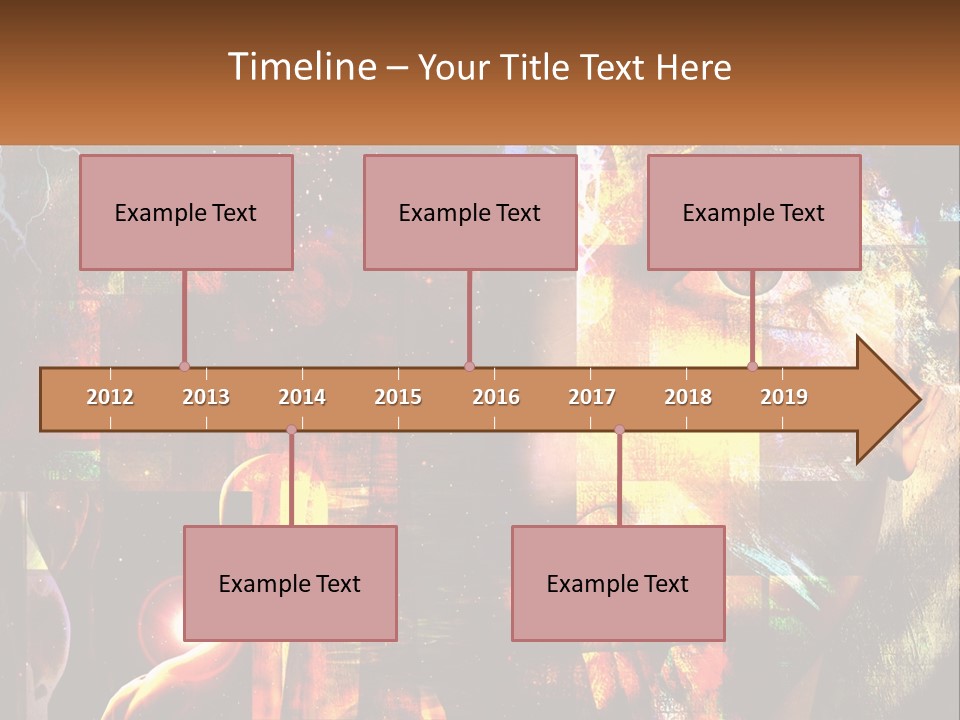 Timeline – Your Title Text Here

Example Text

Example Text

Example Text

2012 2013 2014 2015 2016 2017 2018 2019

Example Text

Example Text